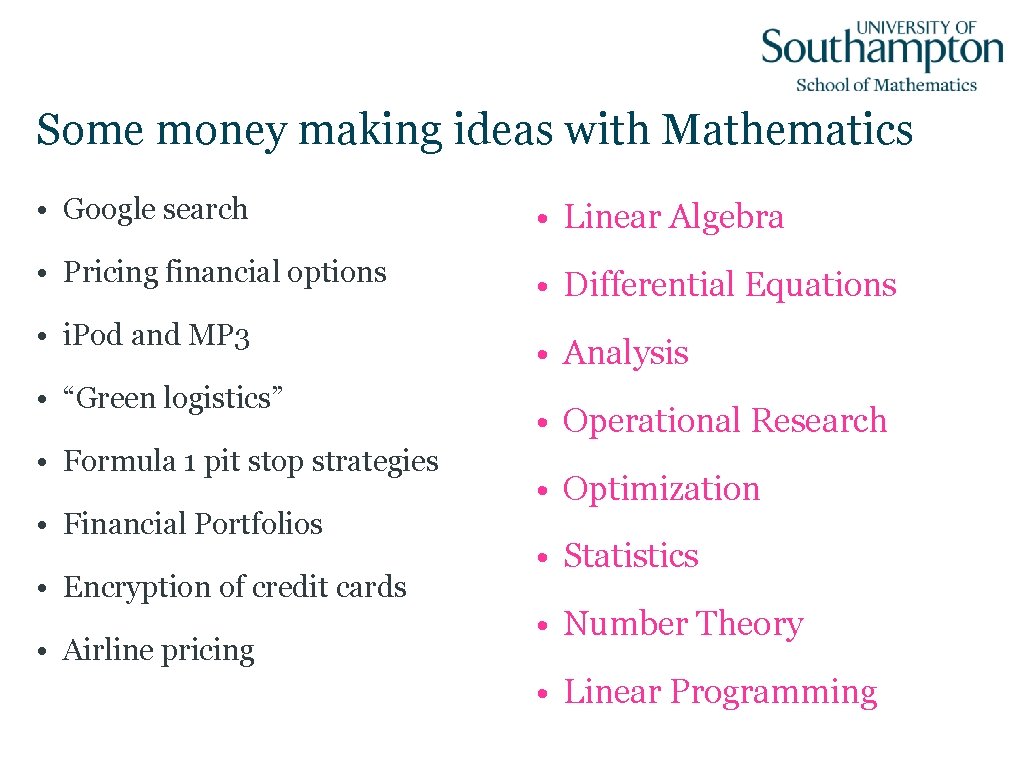 UNIVERSITY OF
Southampton
School of Mathematics

Some money making ideas with Mathematics

• Google search
• Pricing financial options
• iPod and MP3
• “Green logistics”
• Formula 1 pit stop strategies
• Financial Portfolios
• Encryption of credit cards
• Airline pricing

• Linear Algebra
• Differential Equations
• Analysis
• Operational Research
• Optimization
• Statistics
• Number Theory
• Linear Programming